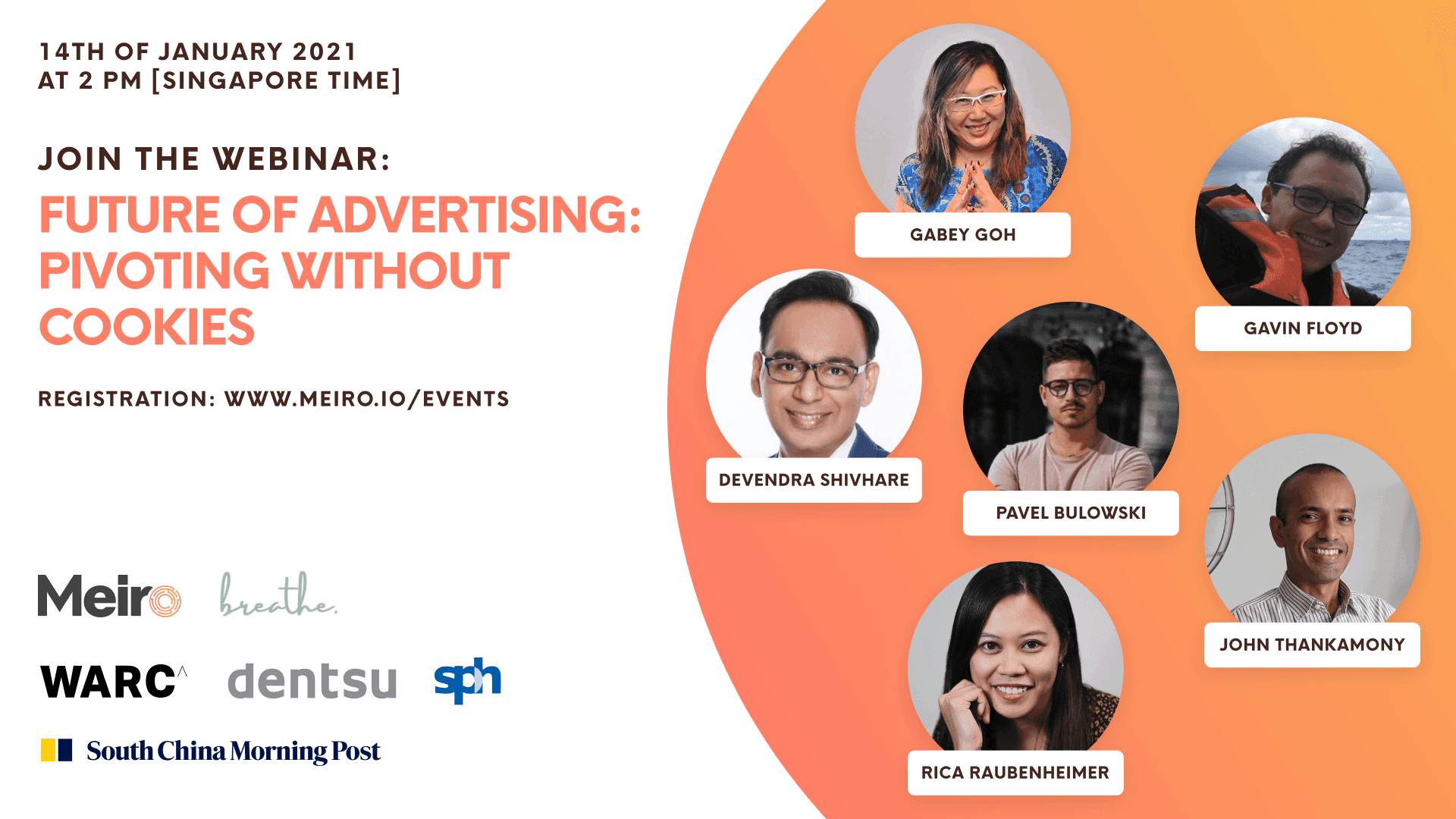 14TH OF JANUARY 2021
AT 2 PM [SINGAPORE TIME]

JOIN THE WEBINAR:

FUTURE OF ADVERTISING: PIVOTING WITHOUT COOKIES

REGISTRATION: WWW.MEIRO.IO/EVENTS

Meiro breathe.

WARC dentsu sph

South China Morning Post

GABEY GOH

GAVIN FLOYD

DEVENDRA SHIVHARE

PAVEL BULOWSKI

JOHN THANKAMONY

RICA RAUBENHEIMER